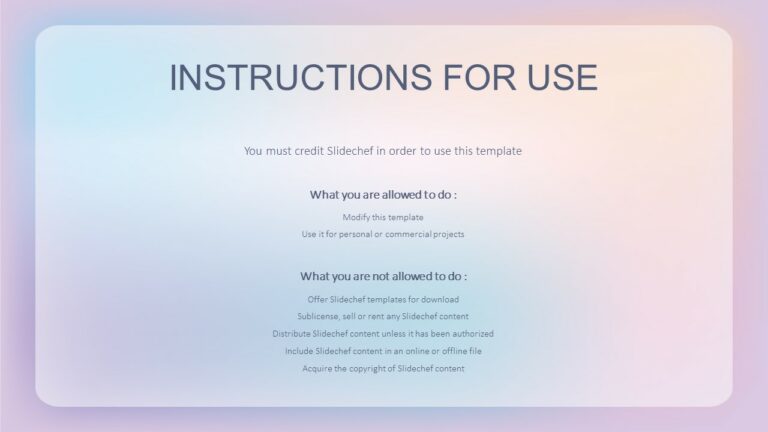 INSTRUCTIONS FOR USE

You must credit Slidechef in order to use this template

What you are allowed to do :

Modify this template

Use it for personal or commercial projects

What you are not allowed to do :

Offer Slidechef templates for download

Sublicense, sell or rent any Slidechef content

Distribute Slidechef content unless it has been authorized

Include Slidechef content in an online or offline file

Acquire the copyright of Slidechef content